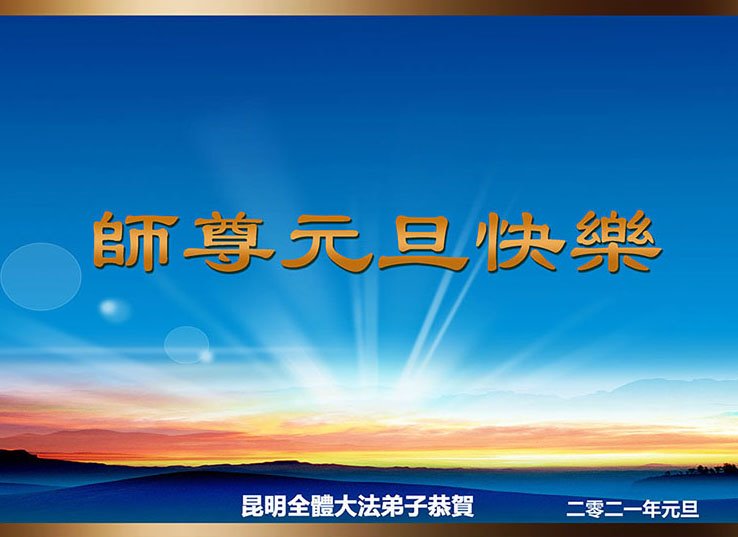 師尊元旦快樂

昆明全體大法弟子恭賀

二零二一年元旦